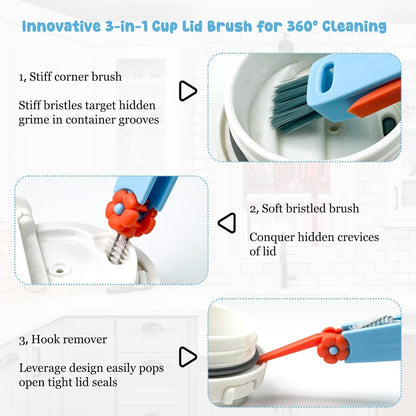 Innovative 3-in-1 Cup Lid Brush for 360° Cleaning

1, Stiff corner brush

Stiff bristles target hidden grime in container grooves

2, Soft bristled brush

Conquer hidden crevices of lid

3, Hook remover

Leverage design easily pops open tight lid seals